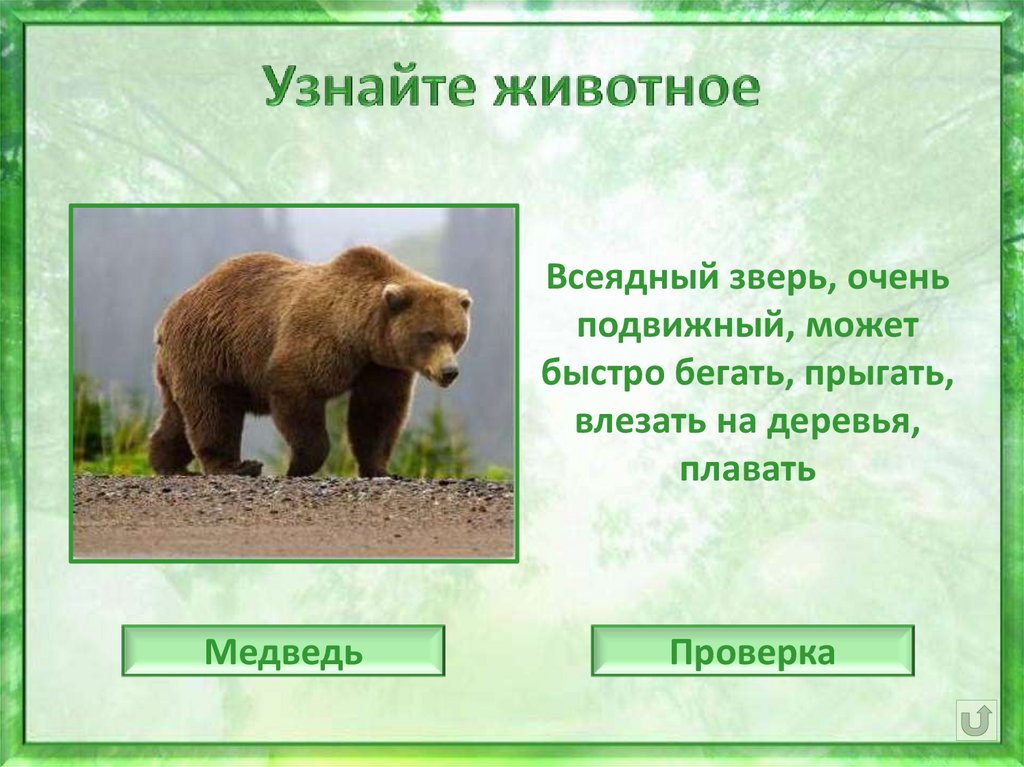 Узнайте животное

Всеядный зверь, очень подвижный, может быстро бегать, прыгать, влезать на деревья, плавать

Медведь

Проверка